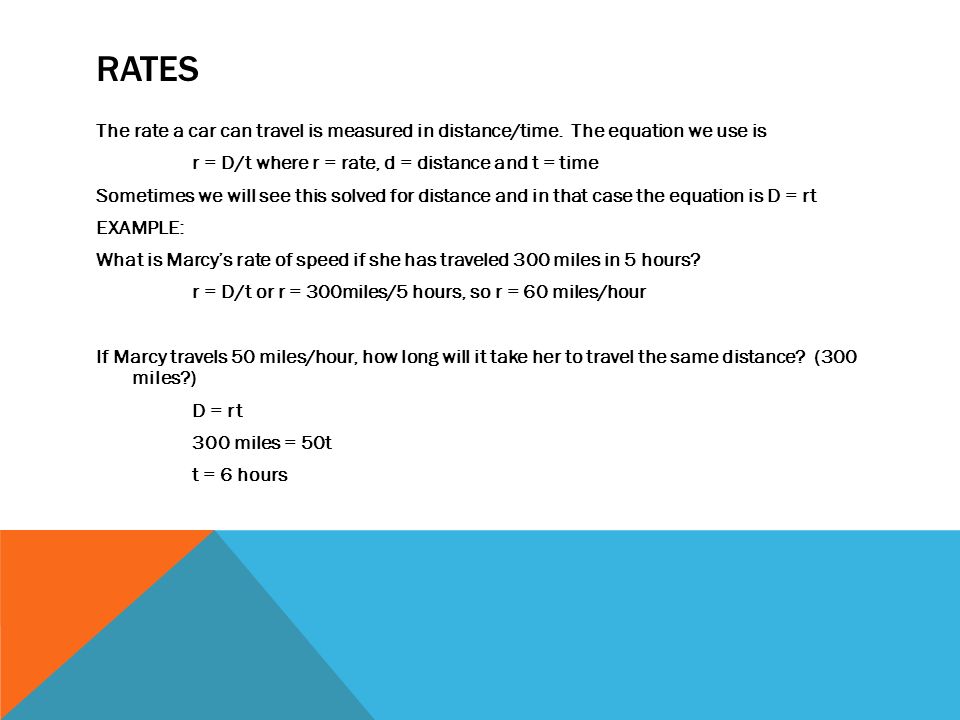 RATES

The rate a car can travel is measured in distance/time. The equation we use is

r = D/t where r = rate, d = distance and t = time

Sometimes we will see this solved for distance and in that case the equation is D = rt

EXAMPLE:

What is Marcy's rate of speed if she has traveled 300 miles in 5 hours?

r = D/t or r = 300miles/5 hours, so r = 60 miles/hour

If Marcy travels 50 miles/hour, how long will it take her to travel the same distance? (300 miles?)

D = rt

300 miles = 50t

t = 6 hours